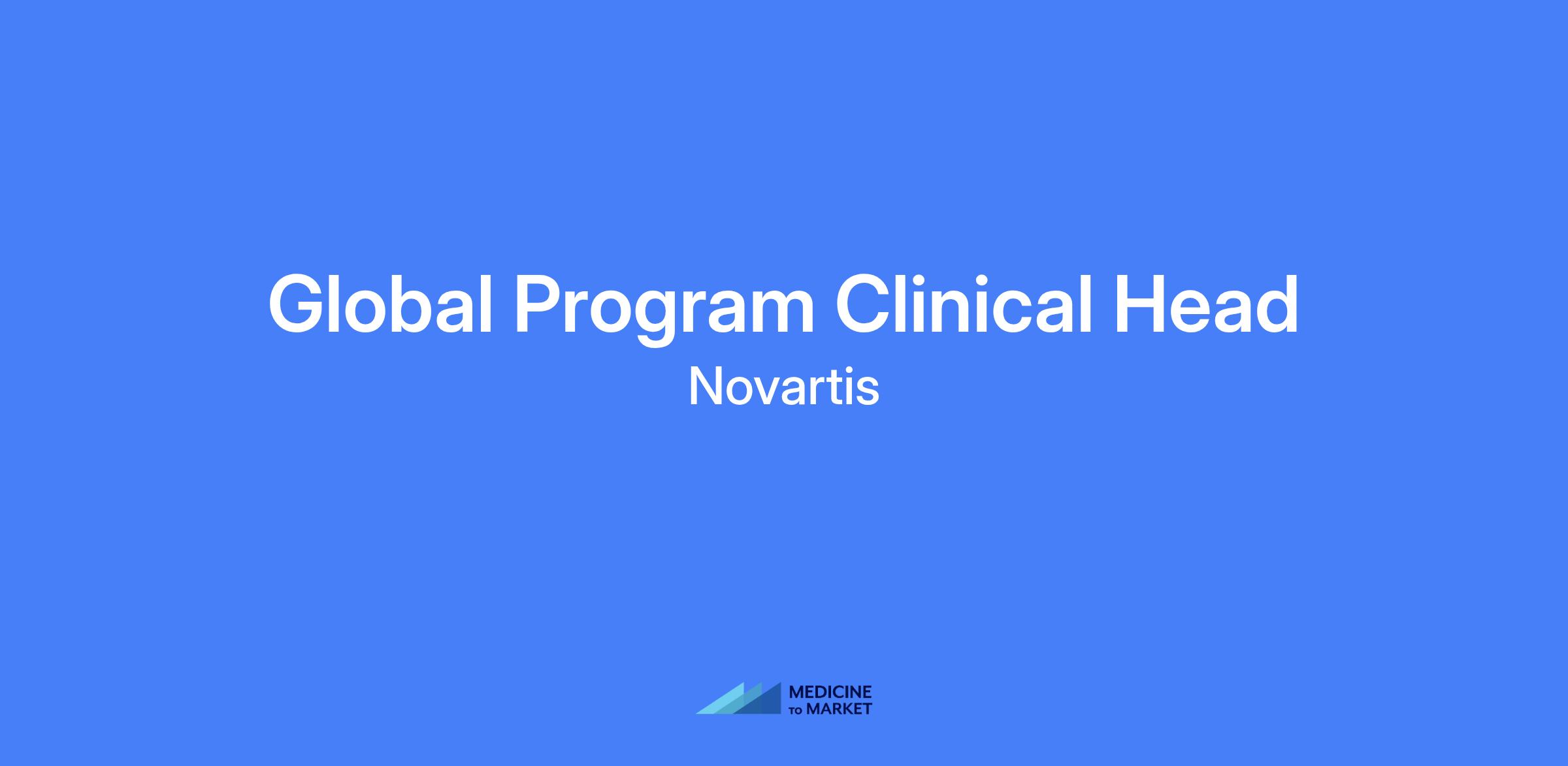 Global Program Clinical Head
Novartis

MEDICINE
TO MARKET